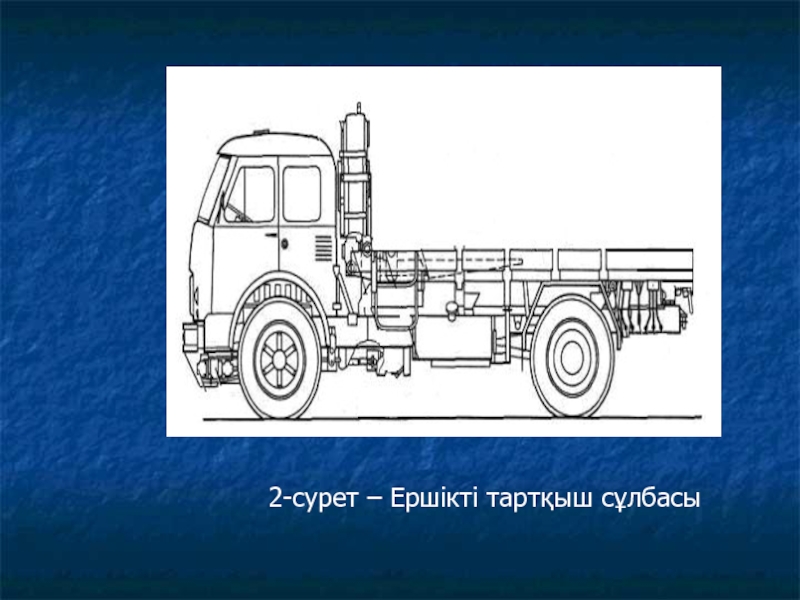 2-сурет – Ершікті тартқыш сұлбасы